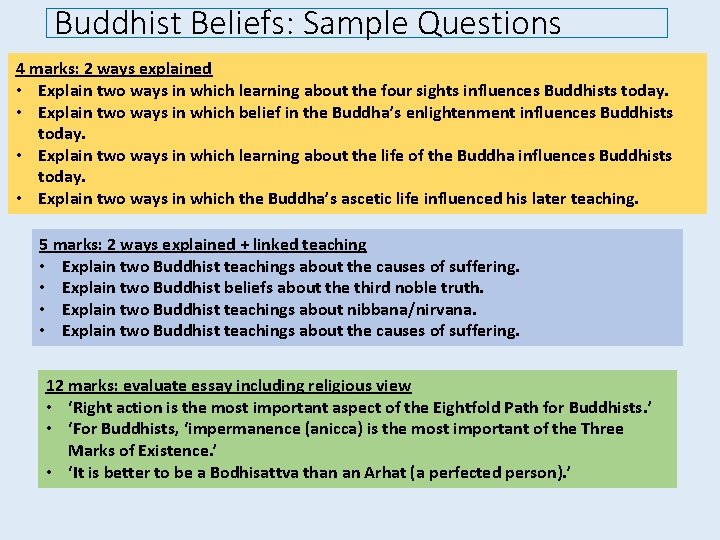 Buddhist Beliefs: Sample Questions

4 marks: 2 ways explained
• Explain two ways in which learning about the four sights influences Buddhists today.
• Explain two ways in which belief in the Buddha's enlightenment influences Buddhists today.
• Explain two ways in which learning about the life of the Buddha influences Buddhists today.
• Explain two ways in which the Buddha's ascetic life influenced his later teaching.

5 marks: 2 ways explained + linked teaching
• Explain two Buddhist teachings about the causes of suffering.
• Explain two Buddhist beliefs about the third noble truth.
• Explain two Buddhist teachings about nibbana/nirvana.
• Explain two Buddhist teachings about the causes of suffering.

12 marks: evaluate essay including religious view
• 'Right action is the most important aspect of the Eightfold Path for Buddhists.'
• 'For Buddhists, 'impermanence (anicca) is the most important of the Three Marks of Existence.'
• 'It is better to be a Bodhisattva than an Arhat (a perfected person).'